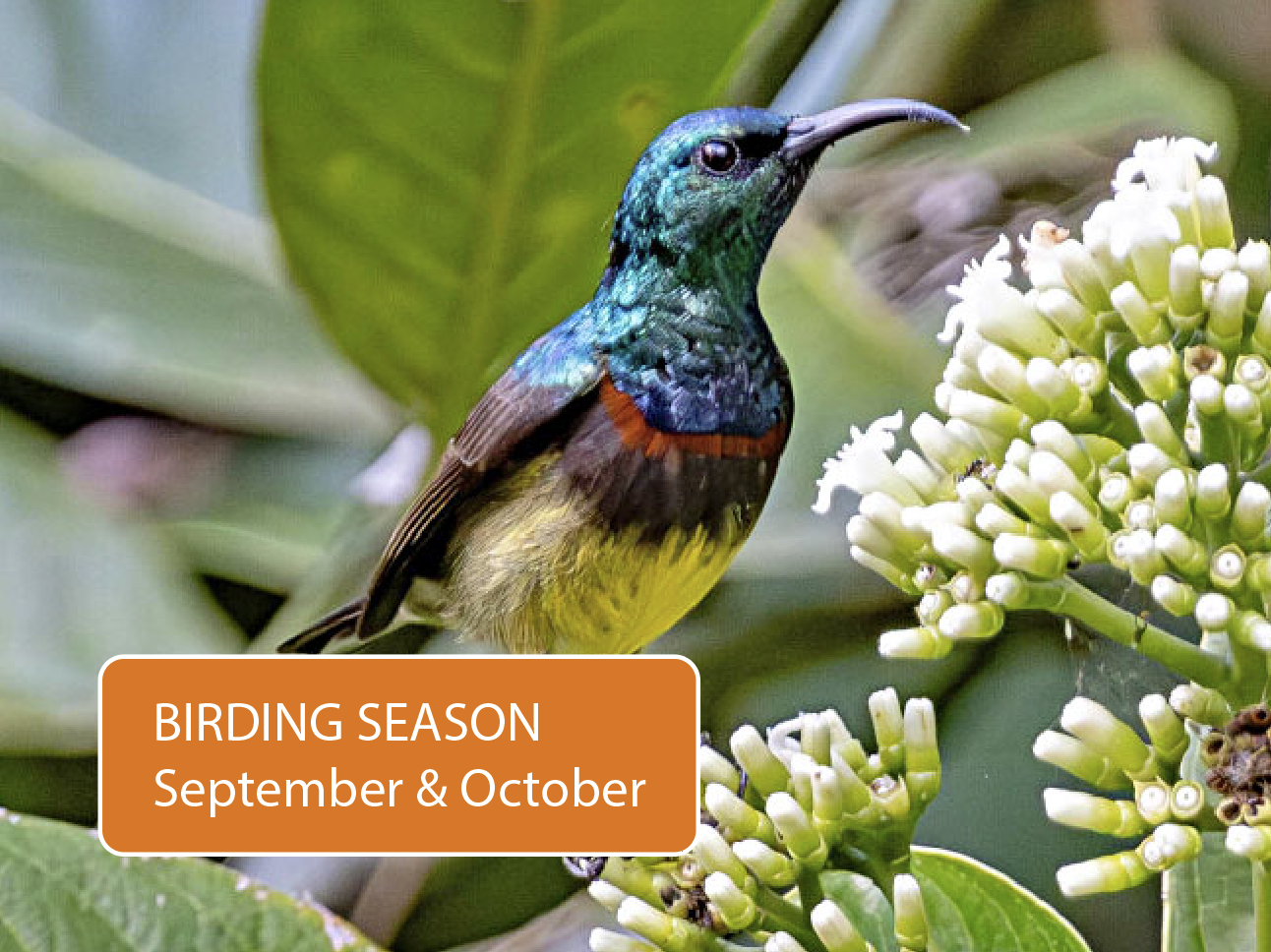 BIRDING SEASON
September & October